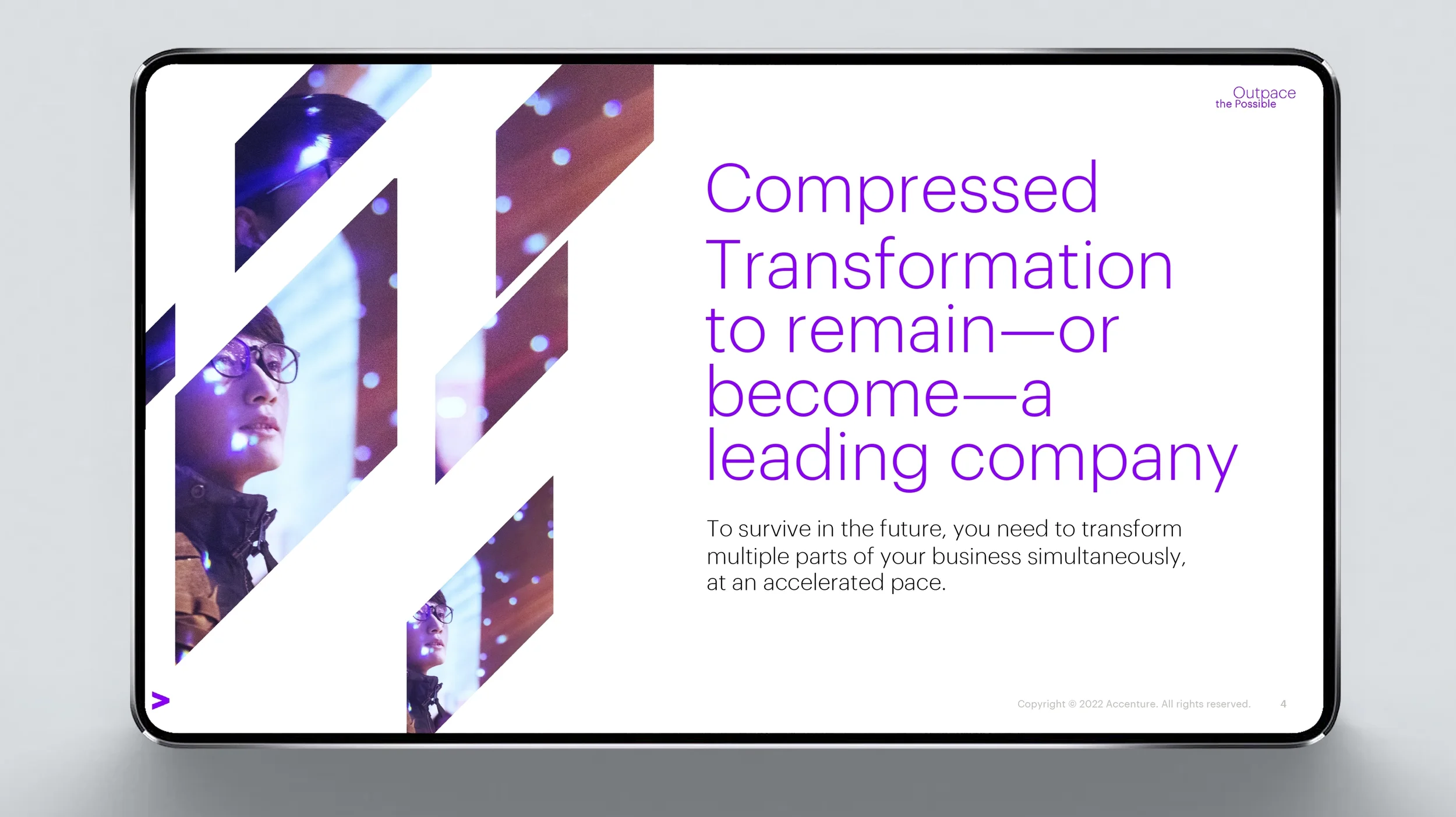 Outpace the Possible

Compressed Transformation to remain—or become—a leading company

To survive in the future, you need to transform multiple parts of your business simultaneously, at an accelerated pace.

>

Copyright © 2022 Accenture. All rights reserved. 4